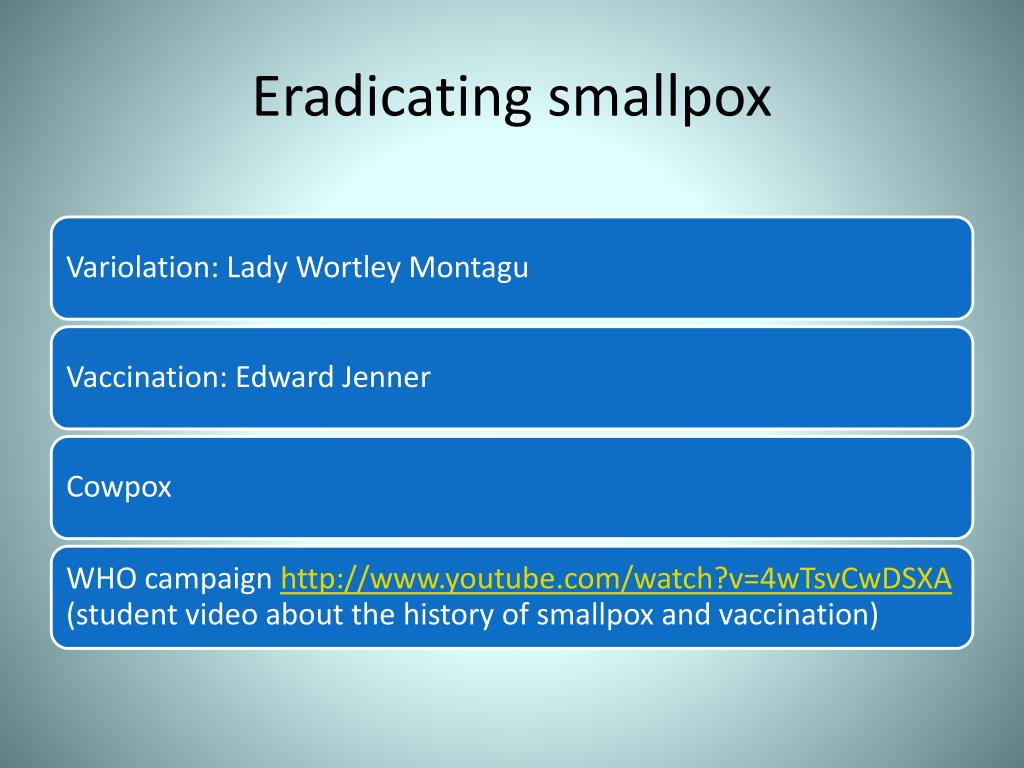 Eradicating smallpox

Variolation: Lady Wortley Montagu

Vaccination: Edward Jenner

Cowpox

WHO campaign http://www.youtube.com/watch?v=4wTsvCwDSXA (student video about the history of smallpox and vaccination)